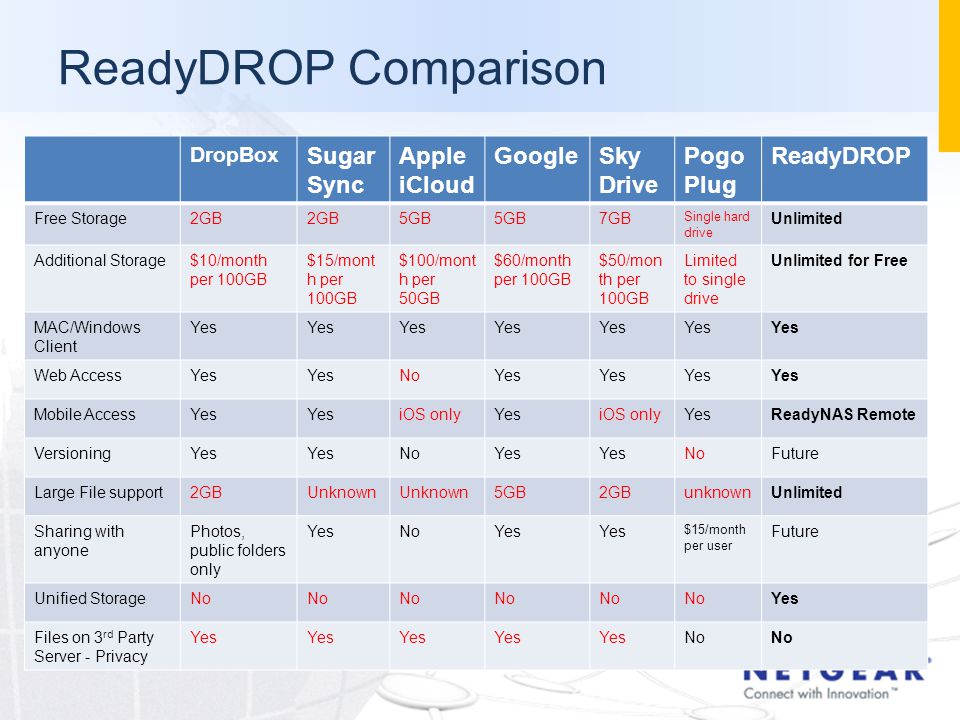 ReadyDROP Comparison

| | DropBox | Sugar Sync | Apple iCloud | Google | Sky Drive | Pogo Plug | ReadyDROP |
|---|---|---|---|---|---|---|---|
| Free Storage | 2GB | 2GB | 5GB | 5GB | 7GB | Single hard drive | Unlimited |
| Additional Storage | \$10/month per 100GB | \$15/month per 100GB | \$100/month per 50GB | \$60/month per 100GB | \$50/month per 100GB | Limited to single drive | Unlimited for Free |
| MAC/Windows Client | Yes | Yes | Yes | Yes | Yes | Yes | Yes |
| Web Access | Yes | Yes | No | Yes | Yes | Yes | Yes |
| Mobile Access | Yes | Yes | iOS only | Yes | iOS only | Yes | ReadyNAS Remote |
| Versioning | Yes | Yes | No | Yes | Yes | No | Future |
| Large File support | 2GB | Unknown | Unknown | 5GB | 2GB | unknown | Unlimited |
| Sharing with anyone | Photos, public folders only | Yes | No | Yes | Yes | \$15/month per user | Future |
| Unified Storage | No | No | No | No | No | No | Yes |
| Files on 3$^{rd}$ Party Server - Privacy | Yes | Yes | Yes | Yes | Yes | No | No |

NETGEAR
Connect with Innovation™